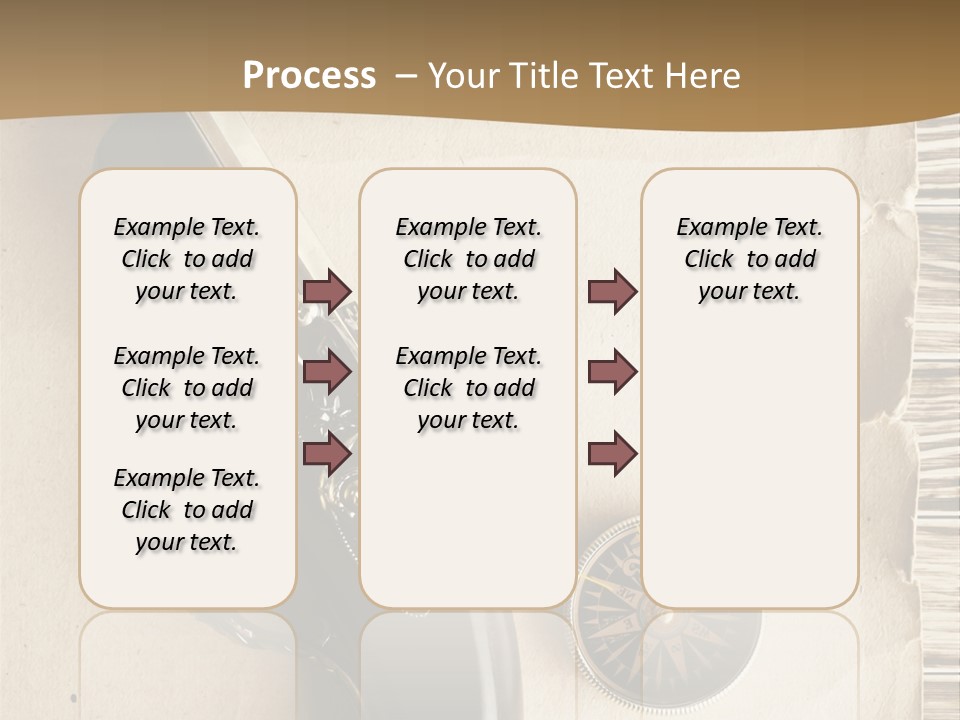 Process – Your Title Text Here

Example Text. Click to add your text.

Example Text. Click to add your text.

Example Text. Click to add your text.

Example Text. Click to add your text.

Example Text. Click to add your text.

Example Text. Click to add your text.